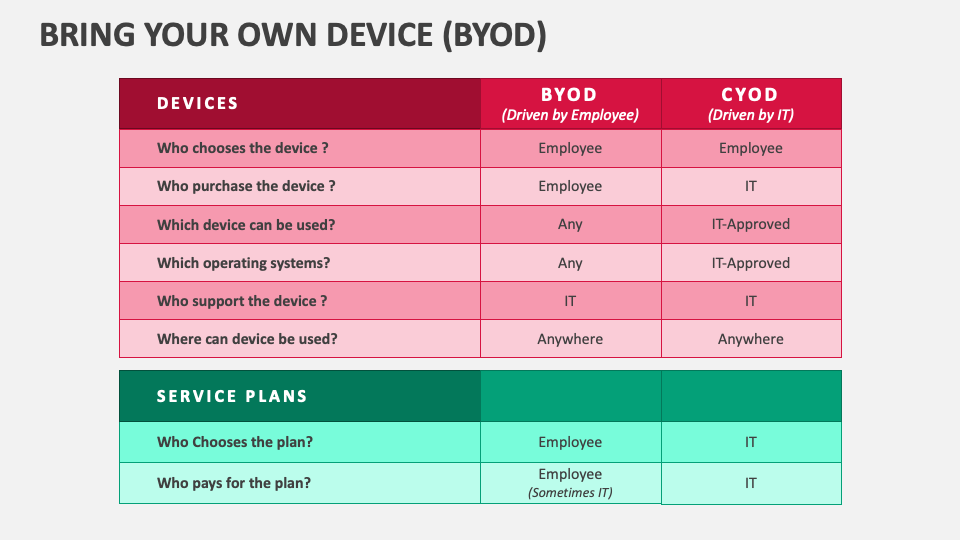 BRING YOUR OWN DEVICE (BYOD)

| DEVICES | BYOD (Driven by Employee) | CYOD (Driven by IT) |
|---|---|---|
| Who chooses the device ? | Employee | Employee |
| Who purchase the device ? | Employee | IT |
| Which device can be used? | Any | IT-Approved |
| Which operating systems? | Any | IT-Approved |
| Who support the device ? | IT | IT |
| Where can device be used? | Anywhere | Anywhere |

| SERVICE PLANS | | |
|---|---|---|
| Who Chooses the plan? | Employee | IT |
| Who pays for the plan? | Employee (Sometimes IT) | IT |